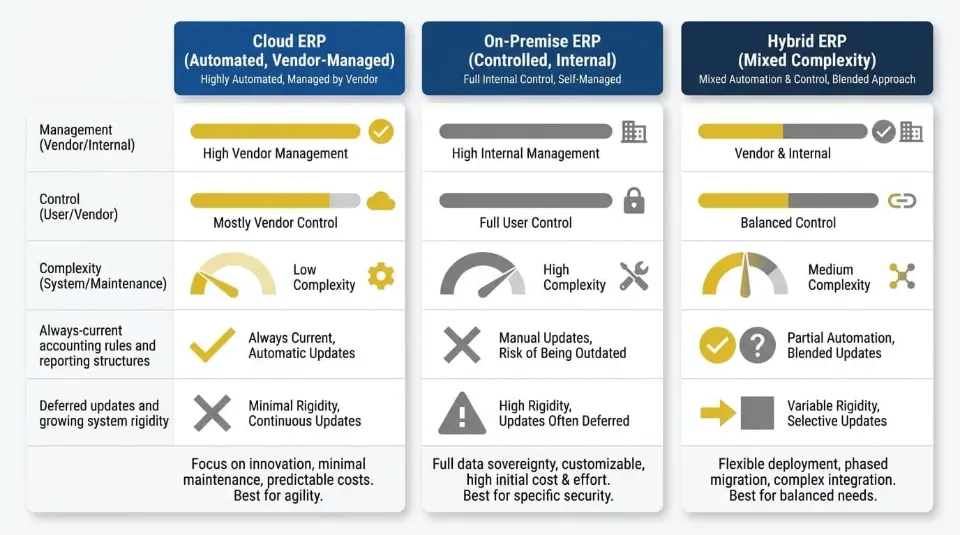 |  | Cloud ERP (Automated, Vendor-Managed) Highly Automated, Managed by Vendor | On-Premise ERP (Controlled, Internal) Full Internal Control, Self-Managed | Hybrid ERP (Mixed Complexity) Mixed Automation & Control, Blended Approach |
|---|---|---|---|
| Management (Vendor/Internal) | High Vendor Management | High Internal Management | Vendor & Internal |
| Control (User/Vendor) | Mostly Vendor Control | Full User Control | Balanced Control |
| Complexity (System/Maintenance) | Low Complexity | High Complexity | Medium Complexity |
| Always-current accounting rules and reporting structures | Always Current, Automatic Updates | Manual Updates, Risk of Being Outdated | Partial Automation, Blended Updates |
| Deferred updates and growing system rigidity | Minimal Rigidity, Continuous Updates | High Rigidity, Updates Often Deferred | Variable Rigidity, Selective Updates |
|  | Focus on innovation, minimal maintenance, predictable costs. Best for agility. | Full data sovereignty, customizable, high initial cost & effort. Best for specific security. | Flexible deployment, phased migration, complex integration. Best for balanced needs. |